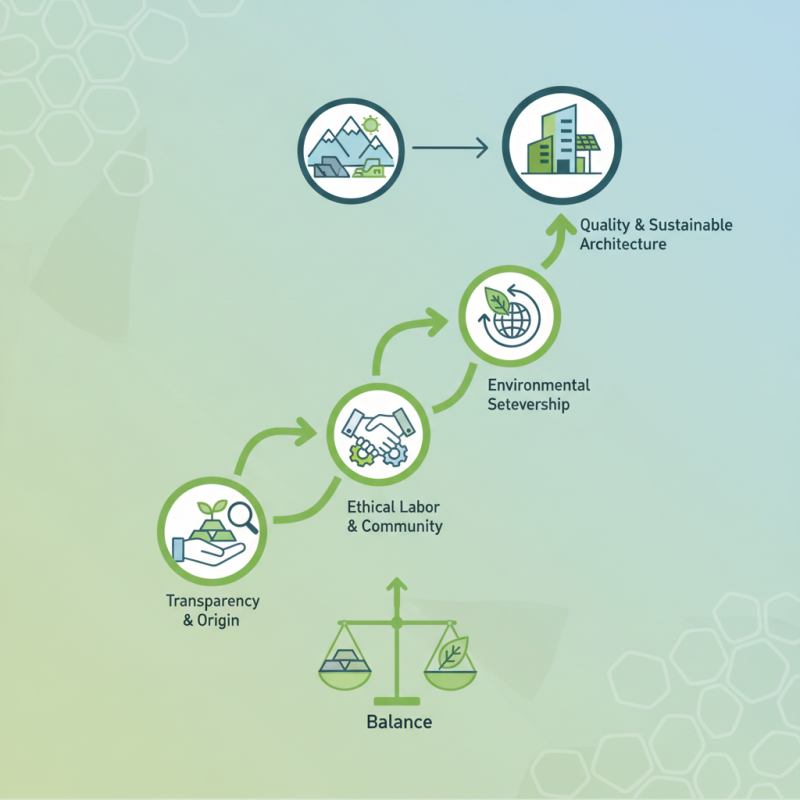 Quality & Sustainable Architecture

Environmental Setevership

Ethical Labor & Community

Transparency & Origin

Balance